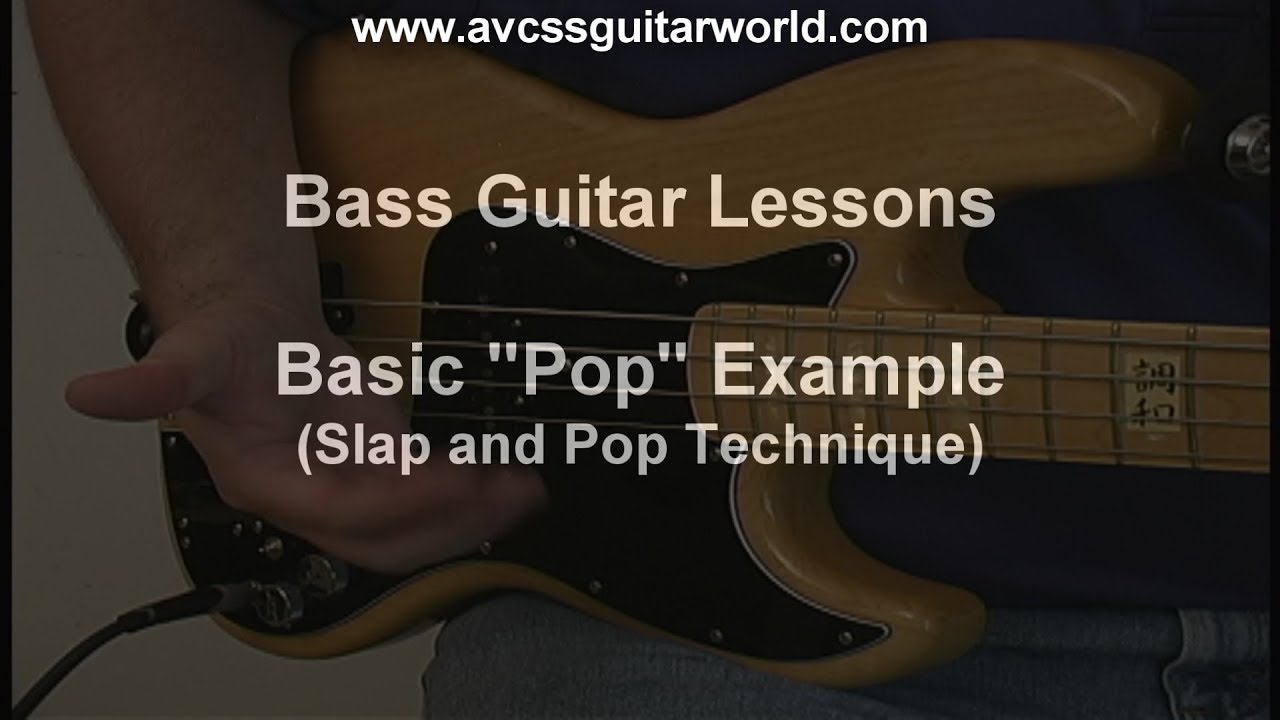 www.avcssguitarworld.com

Bass Guitar Lessons

Basic "Pop" Example
(Slap and Pop Technique)

調和